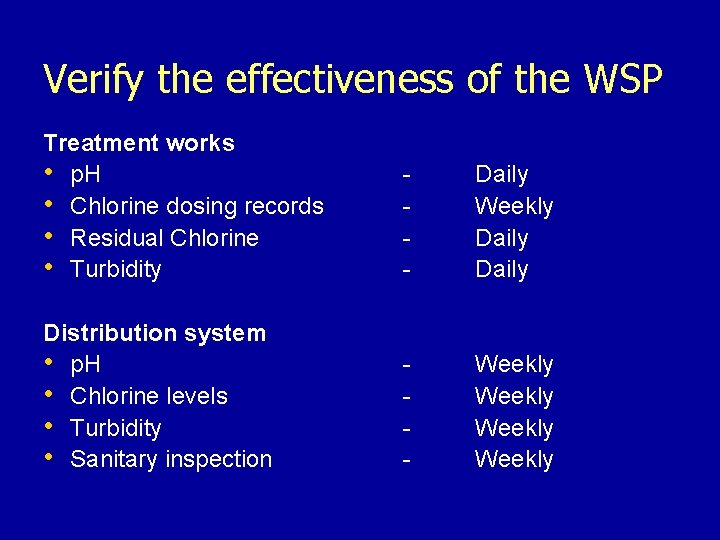 Verify the effectiveness of the WSP

Treatment works
• pH - Daily
• Chlorine dosing records - Weekly
• Residual Chlorine - Daily
• Turbidity - Daily

Distribution system
• pH - Weekly
• Chlorine levels - Weekly
• Turbidity - Weekly
• Sanitary inspection - Weekly